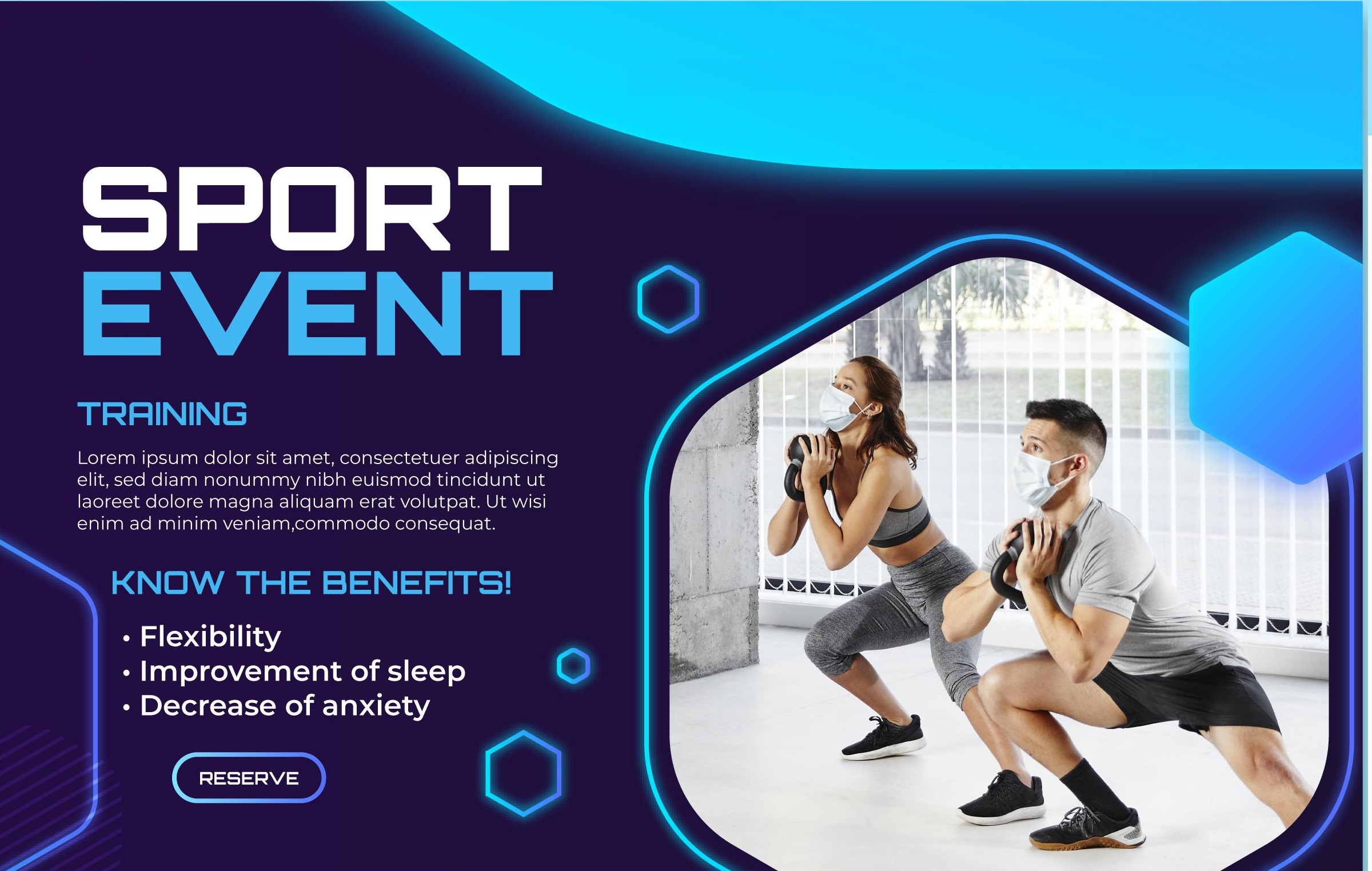 SPORT
EVENT

TRAINING

Lorem ipsum dolor sit amet, consectetuer adipiscing elit, sed diam nonummy nibh euismod tincidunt ut laoreet dolore magna aliquam erat volutpat. Ut wisi enim ad minim veniam,commodo consequat.

KNOW THE BENEFITS!

• Flexibility
• Improvement of sleep
• Decrease of anxiety

RESERVE